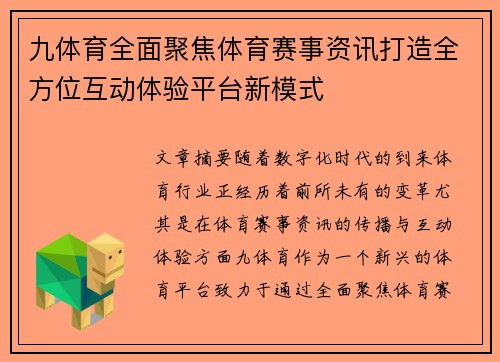 九体育全面聚焦体育赛事资讯打造全方位互动体验平台新模式

文章摘要随着数字化时代的到来体育行业正经历着前所未有的变革尤其是在体育赛事资讯的传播与互动体验方面九体育作为一个新兴的体育平台致力于通过全面聚焦体育赛